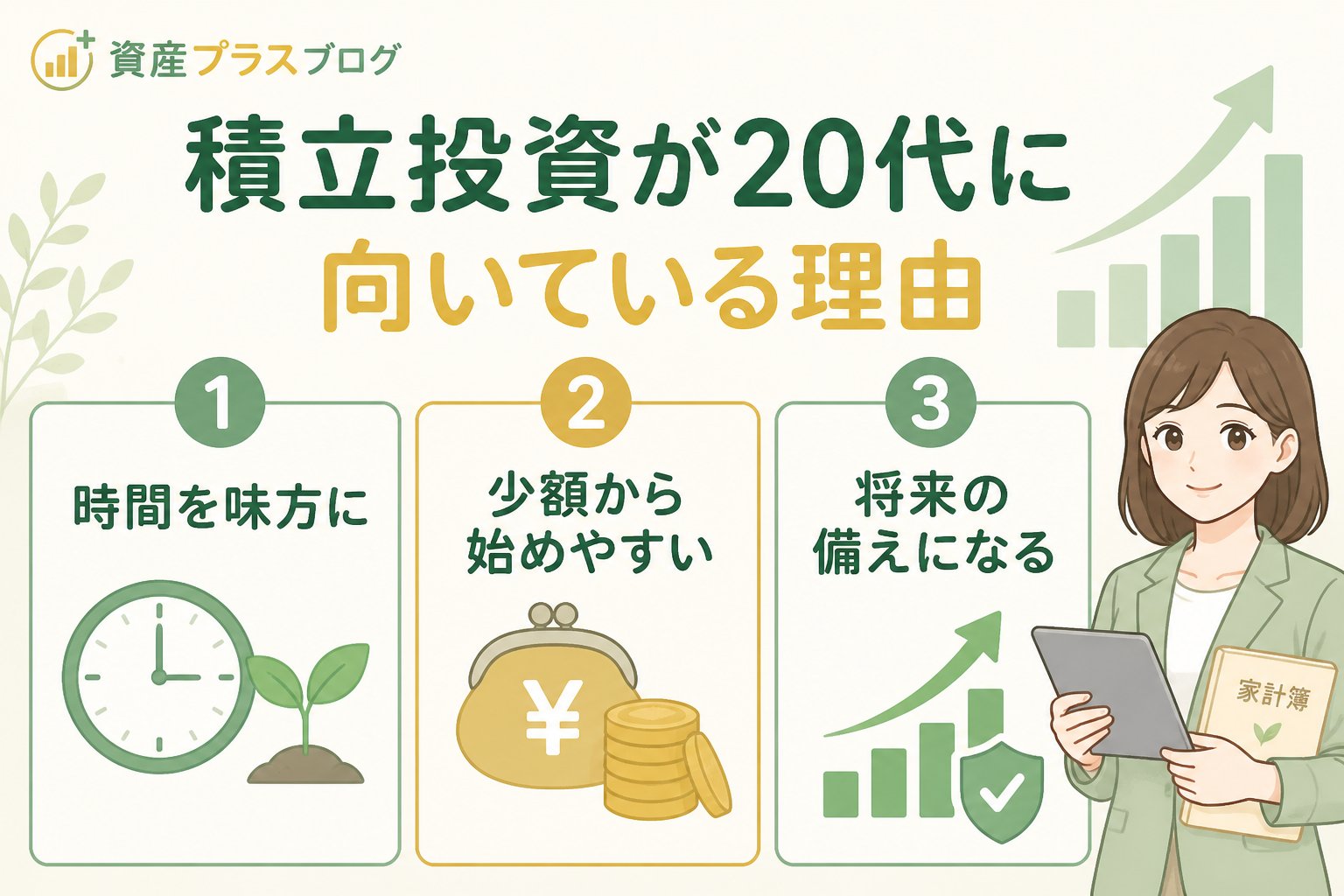 資産プラスブログ

積立投資が20代に
向いている理由

1
時間を味方に

2
少額から
始めやすい

¥

3
将来の
備えになる

家計簿